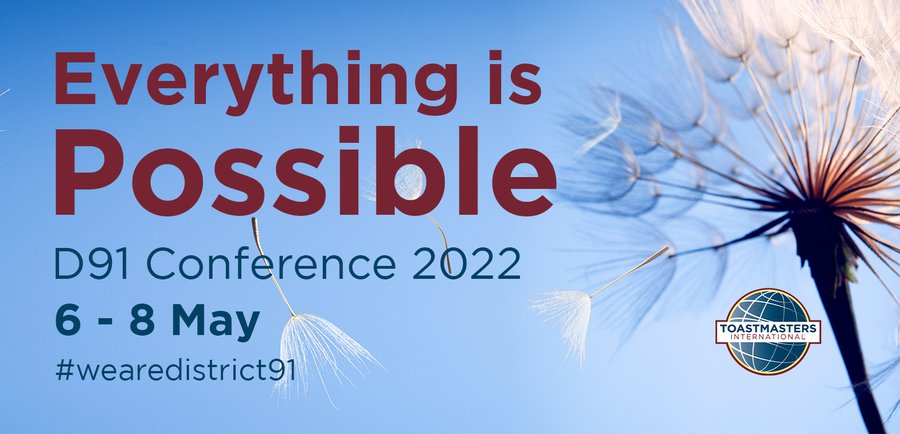 Everything is Possible

D91 Conference 2022

6 - 8 May

#wearedistrict91

TOASTMASTERS INTERNATIONAL